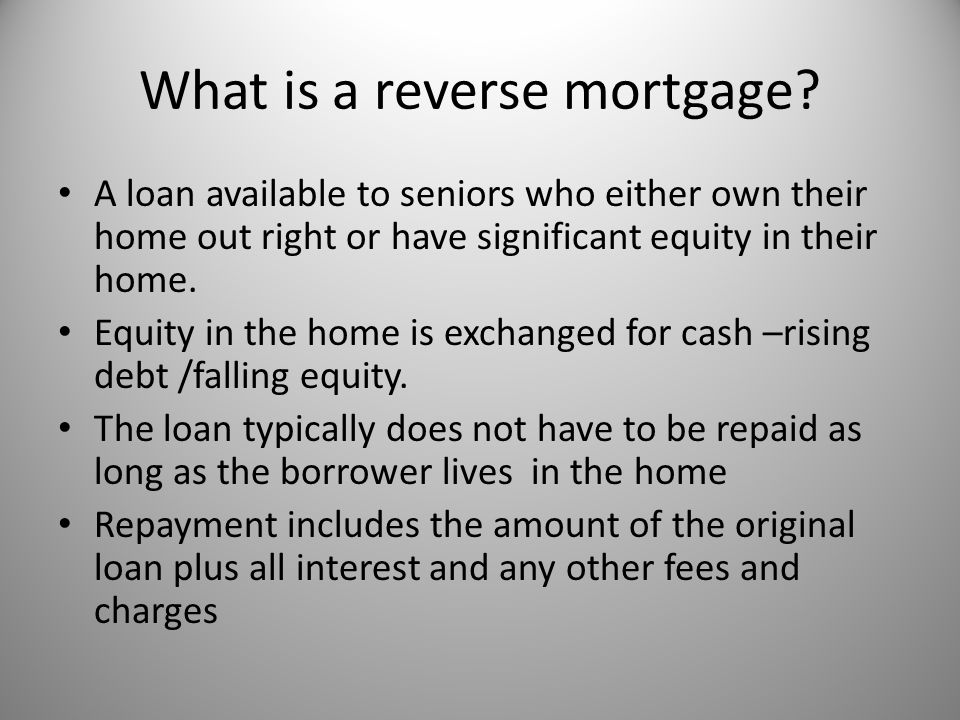 What is a reverse mortgage?

• A loan available to seniors who either own their home out right or have significant equity in their home.
• Equity in the home is exchanged for cash –rising debt /falling equity.
• The loan typically does not have to be repaid as long as the borrower lives in the home
• Repayment includes the amount of the original loan plus all interest and any other fees and charges